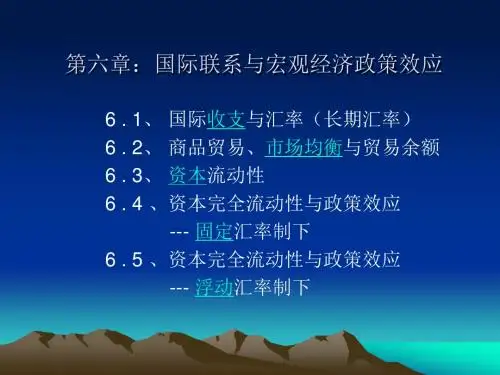 第六章：国际联系与宏观经济政策效应

6.1、 国际收支与汇率（长期汇率）
6.2、 商品贸易、市场均衡与贸易余额
6.3、 资本流动性
6.4、资本完全流动性与政策效应
--- 固定汇率制下
6.5、资本完全流动性与政策效应
--- 浮动汇率制下